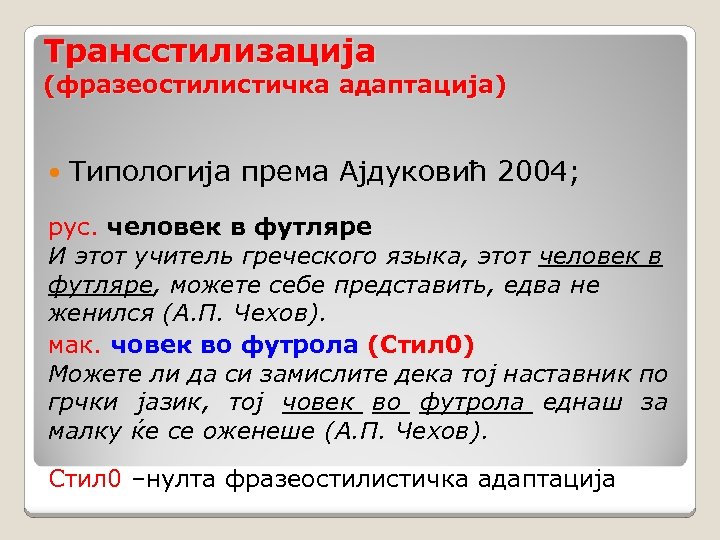 Трансстилизација
(фразеостилистичка адаптација)

Типологија према Ајдуковић 2004;

рус. человек в футляре
И этот учитель греческого языка, этот человек в футляре, можете себе представить, едва не женился (А.П. Чехов).

мак. човек во футрола (Стил0)
Можете ли да си замислите дека тој наставник по грчки јазик, тој човек во футрола еднаш за малку ќе се оженеше (А.П. Чехов).

Стил0 –нулта фразеостилистичка адаптација